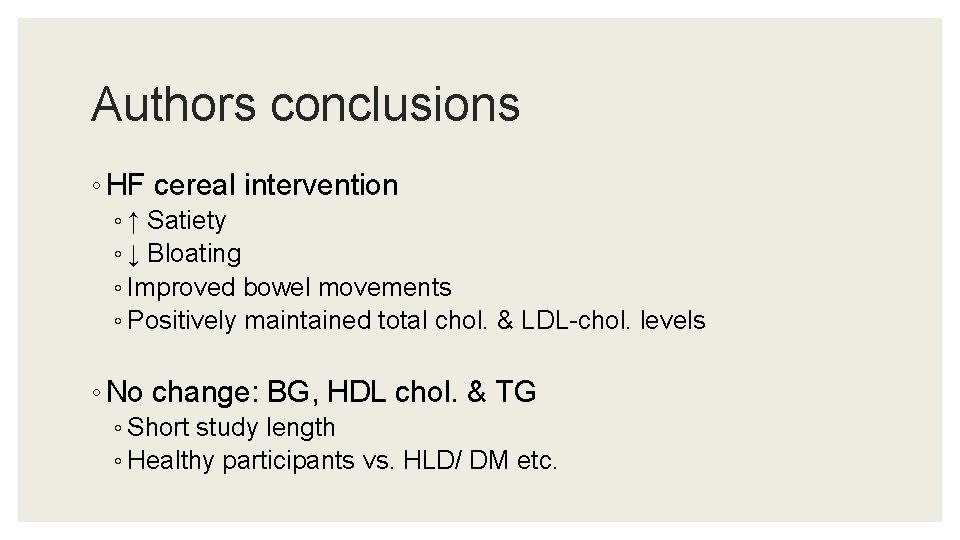 Authors conclusions

◦ HF cereal intervention
◦ ↑ Satiety
◦ ↓ Bloating
◦ Improved bowel movements
◦ Positively maintained total chol. & LDL-chol. levels

◦ No change: BG, HDL chol. & TG
◦ Short study length
◦ Healthy participants vs. HLD/ DM etc.